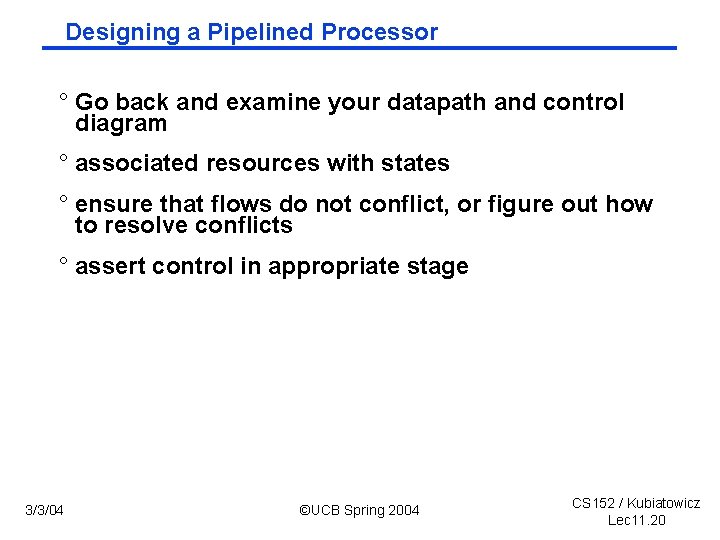 Designing a Pipelined Processor

° Go back and examine your datapath and control diagram

° associated resources with states

° ensure that flows do not conflict, or figure out how to resolve conflicts

° assert control in appropriate stage

3/3/04

©UCB Spring 2004

CS152 / Kubiatowicz
Lec11.20